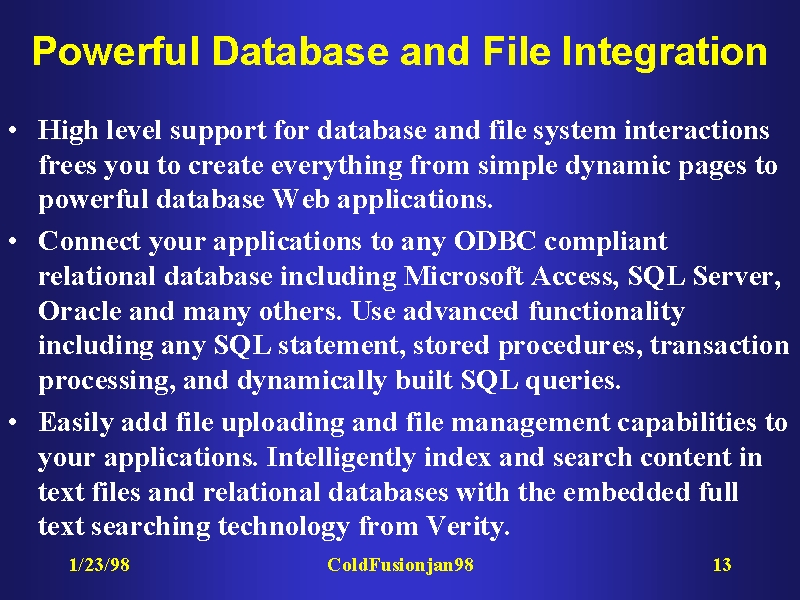 Powerful Database and File Integration

• High level support for database and file system interactions frees you to create everything from simple dynamic pages to powerful database Web applications.

• Connect your applications to any ODBC compliant relational database including Microsoft Access, SQL Server, Oracle and many others. Use advanced functionality including any SQL statement, stored procedures, transaction processing, and dynamically built SQL queries.

• Easily add file uploading and file management capabilities to your applications. Intelligently index and search content in text files and relational databases with the embedded full text searching technology from Verity.

1/23/98 ColdFusionjan98 13